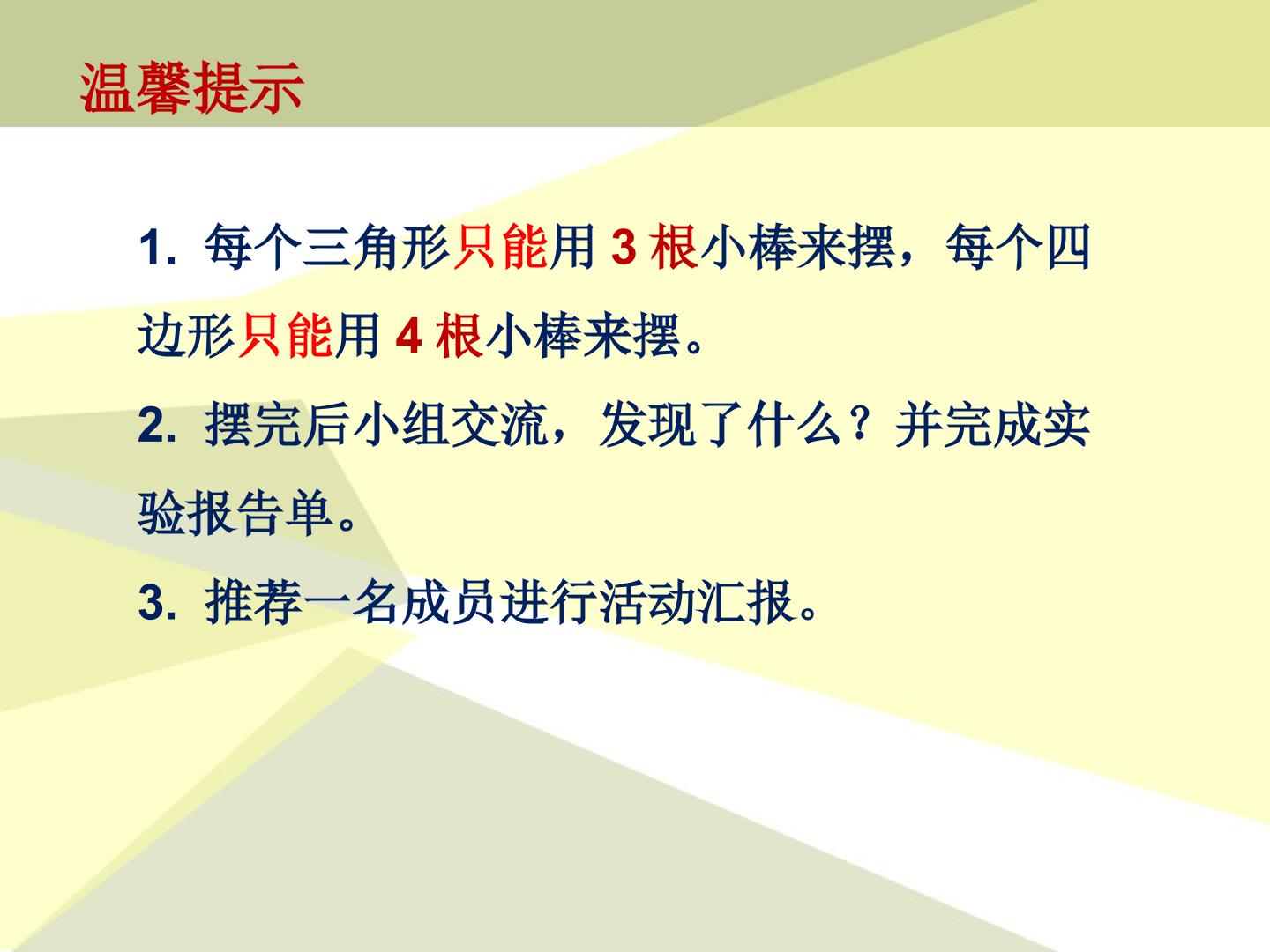 温馨提示

1. 每个三角形只能用 3 根小棒来摆，每个四边形只能用 4 根小棒来摆。

2. 摆完后小组交流，发现了什么？并完成实验报告单。

3. 推荐一名成员进行活动汇报。